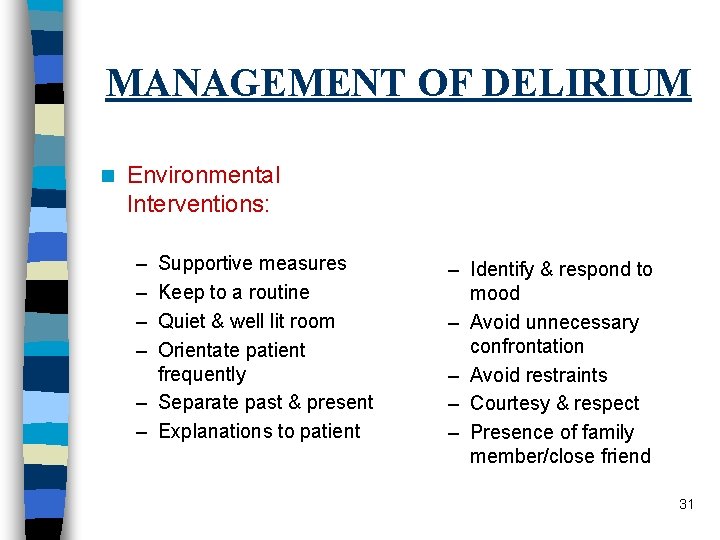 MANAGEMENT OF DELIRIUM

Environmental Interventions:

– Supportive measures
– Keep to a routine
– Quiet & well lit room
– Orientate patient frequently
– Separate past & present
– Explanations to patient

– Identify & respond to mood
– Avoid unnecessary confrontation
– Avoid restraints
– Courtesy & respect
– Presence of family member/close friend

31